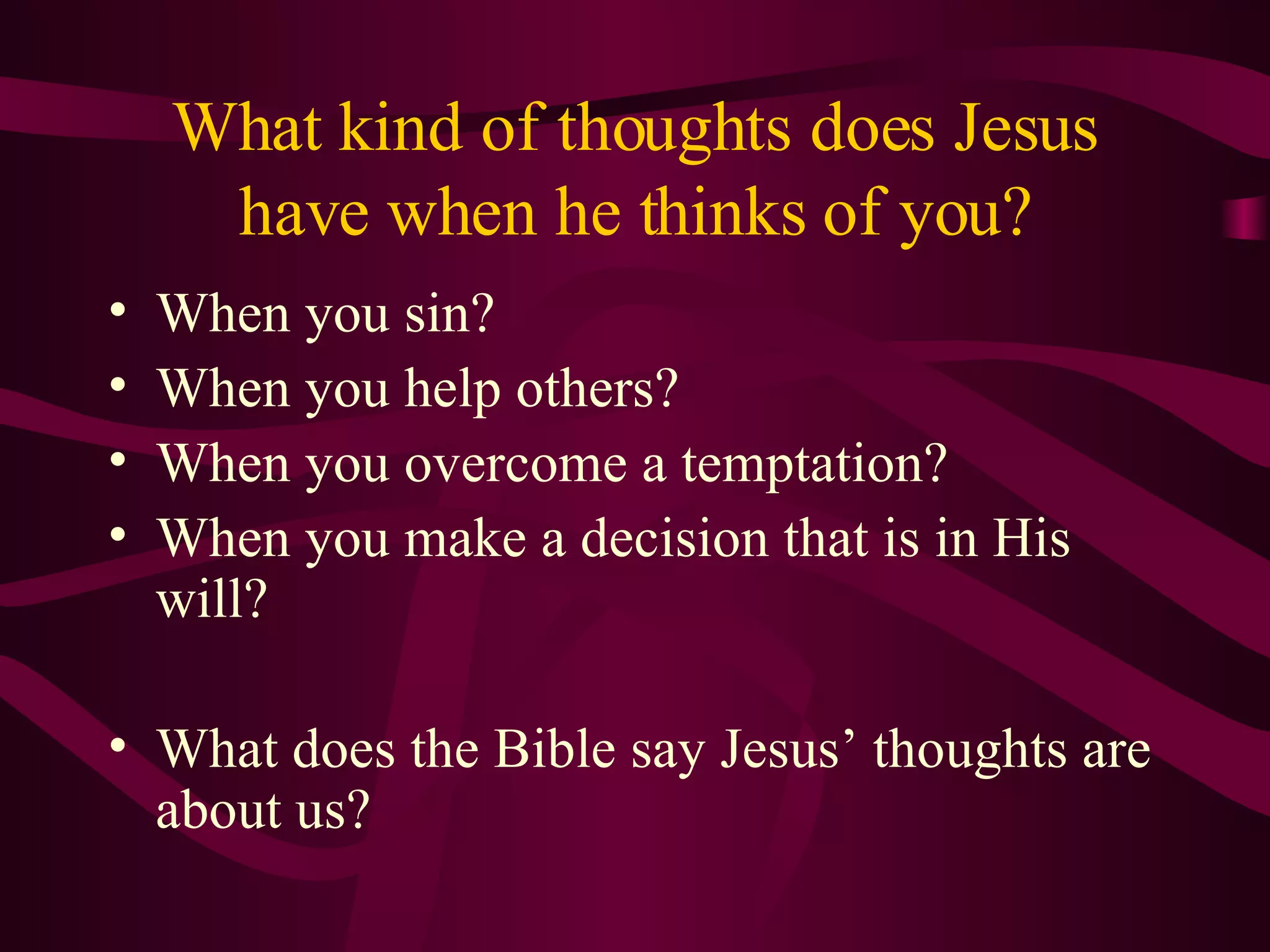 What kind of thoughts does Jesus have when he thinks of you?

• When you sin?
• When you help others?
• When you overcome a temptation?
• When you make a decision that is in His will?

• What does the Bible say Jesus’ thoughts are about us?